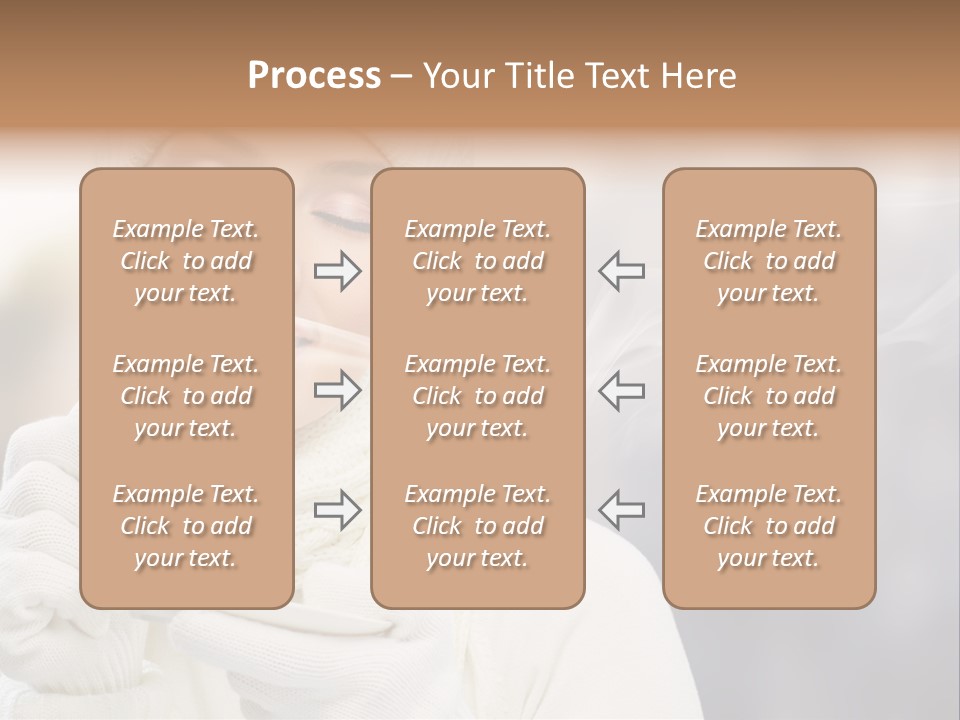 Process – Your Title Text Here

Example Text. Click to add your text.

Example Text. Click to add your text.

Example Text. Click to add your text.

Example Text. Click to add your text.

Example Text. Click to add your text.

Example Text. Click to add your text.

Example Text. Click to add your text.

Example Text. Click to add your text.

Example Text. Click to add your text.